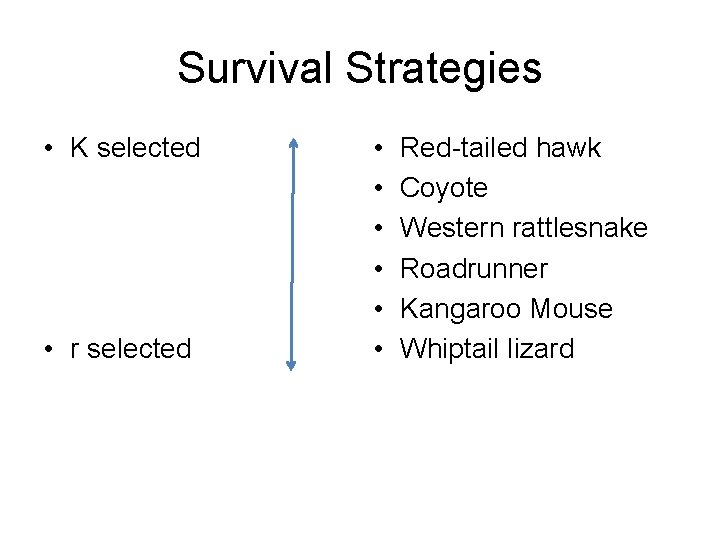 Survival Strategies

• K selected

• r selected

• Red-tailed hawk
• Coyote
• Western rattlesnake
• Roadrunner
• Kangaroo Mouse
• Whiptail lizard